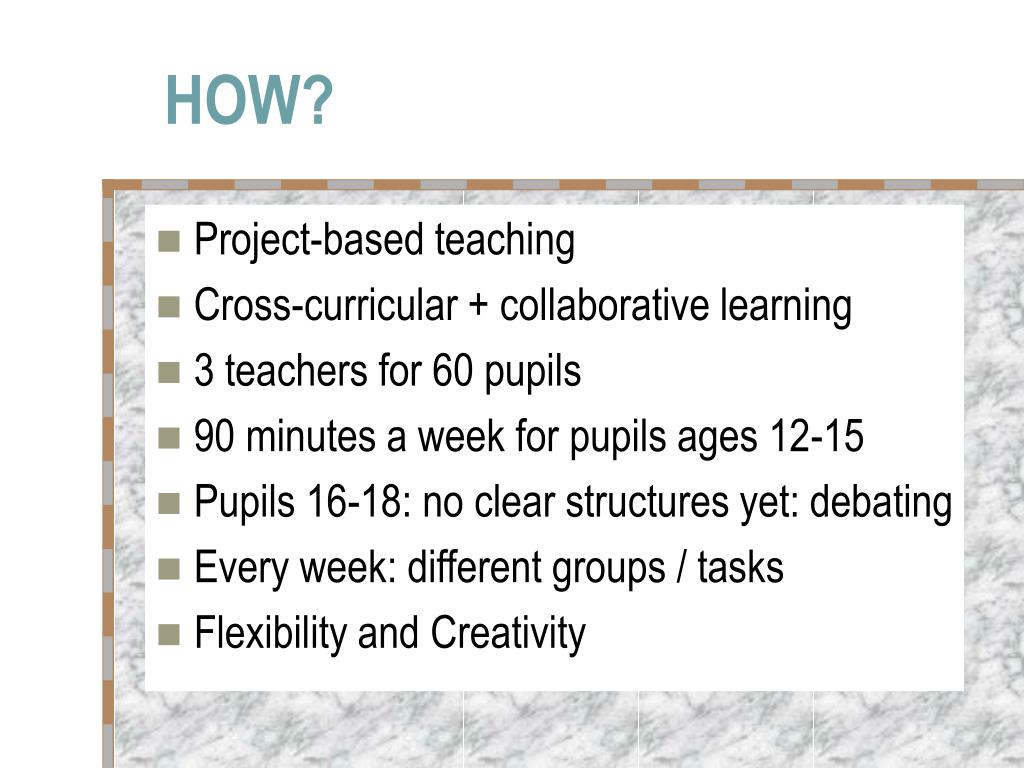 HOW?

- Project-based teaching
- Cross-curricular + collaborative learning
- 3 teachers for 60 pupils
- 90 minutes a week for pupils ages 12-15
- Pupils 16-18: no clear structures yet: debating
- Every week: different groups / tasks
- Flexibility and Creativity